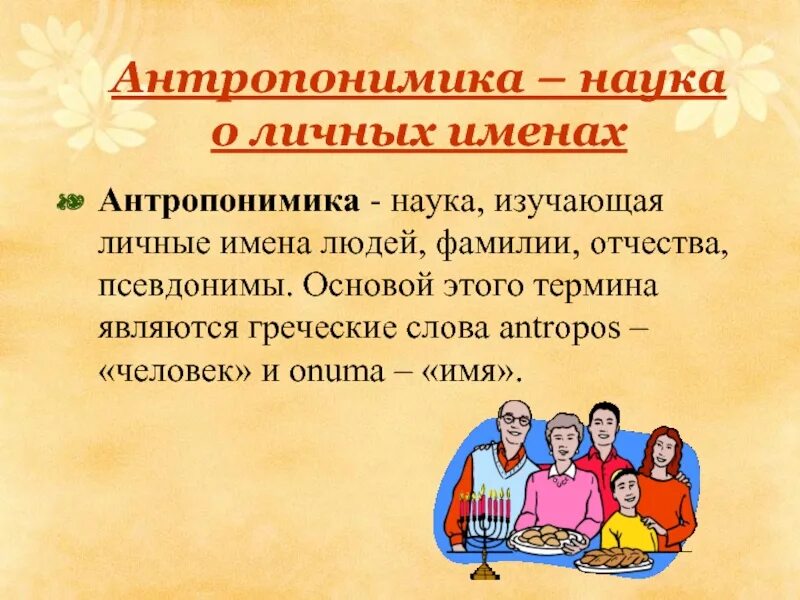 Антропонимика – наука о личных именах

Антропонимика - наука, изучающая личные имена людей, фамилии, отчества, псевдонимы. Основой этого термина являются греческие слова antropos – «человек» и onuma – «имя».